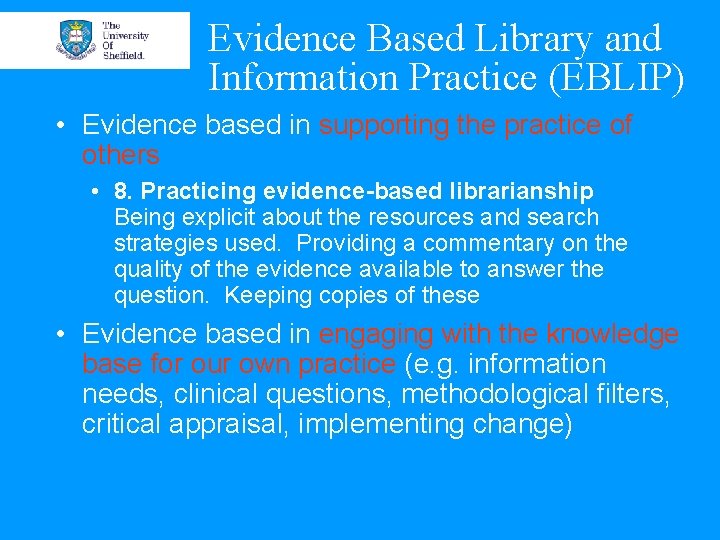 The University Of Sheffield.

Evidence Based Library and Information Practice (EBLIP)

• Evidence based in supporting the practice of others

• 8. Practicing evidence-based librarianship Being explicit about the resources and search strategies used. Providing a commentary on the quality of the evidence available to answer the question. Keeping copies of these

• Evidence based in engaging with the knowledge base for our own practice (e.g. information needs, clinical questions, methodological filters, critical appraisal, implementing change)